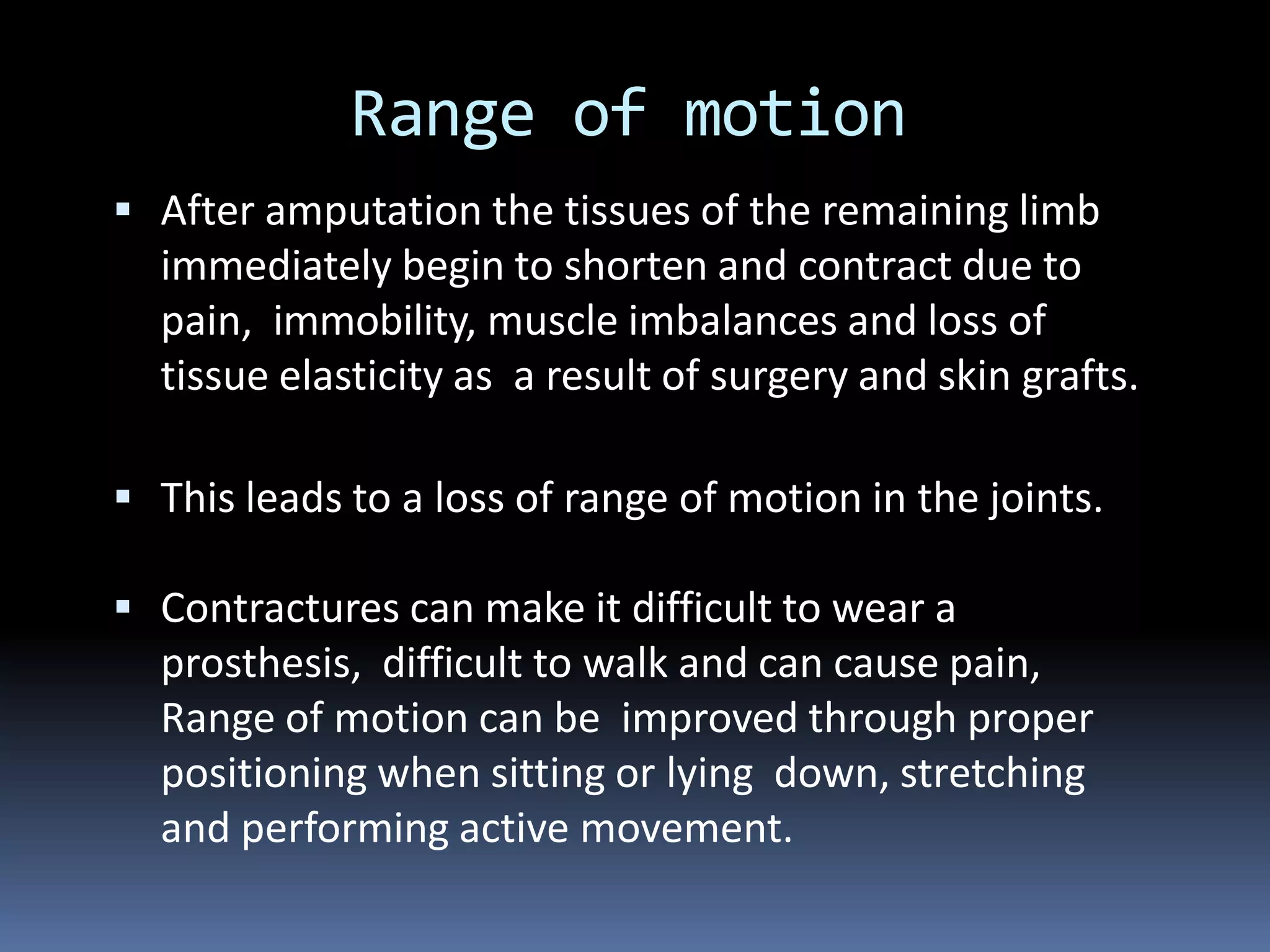 Range of motion

▪ After amputation the tissues of the remaining limb immediately begin to shorten and contract due to pain, immobility, muscle imbalances and loss of tissue elasticity as a result of surgery and skin grafts.

▪ This leads to a loss of range of motion in the joints.

▪ Contractures can make it difficult to wear a prosthesis, difficult to walk and can cause pain, Range of motion can be improved through proper positioning when sitting or lying down, stretching and performing active movement.